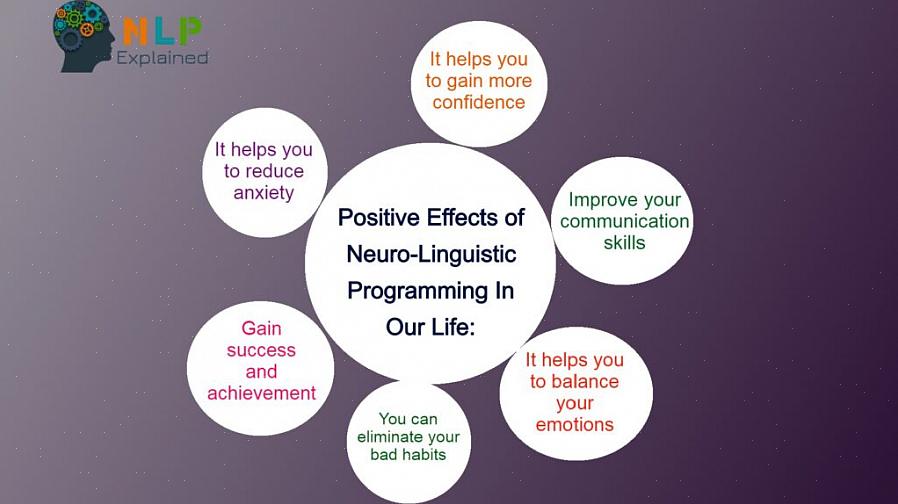 NLP Explained

Positive Effects of Neuro-Linguistic Programming In Our Life:

It helps you to gain more confidence

Improve your communication skills

It helps you to balance your emotions

You can eliminate your bad habits

Gain success and achievement

It helps you to reduce anxiety